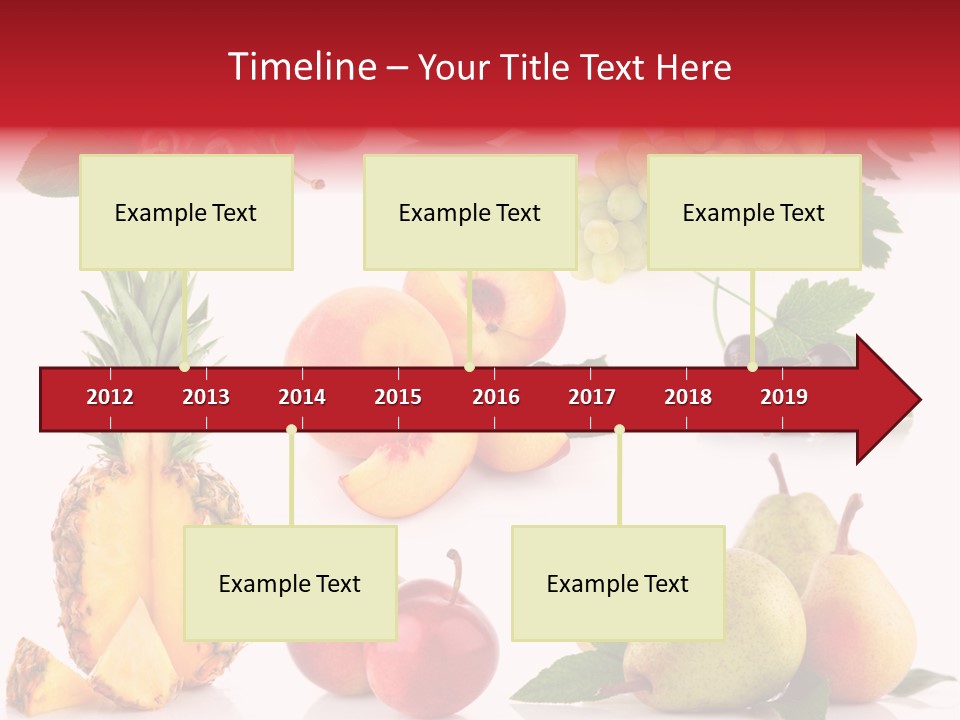 Timeline – Your Title Text Here

Example Text

Example Text

Example Text

2012 2013 2014 2015 2016 2017 2018 2019

Example Text

Example Text